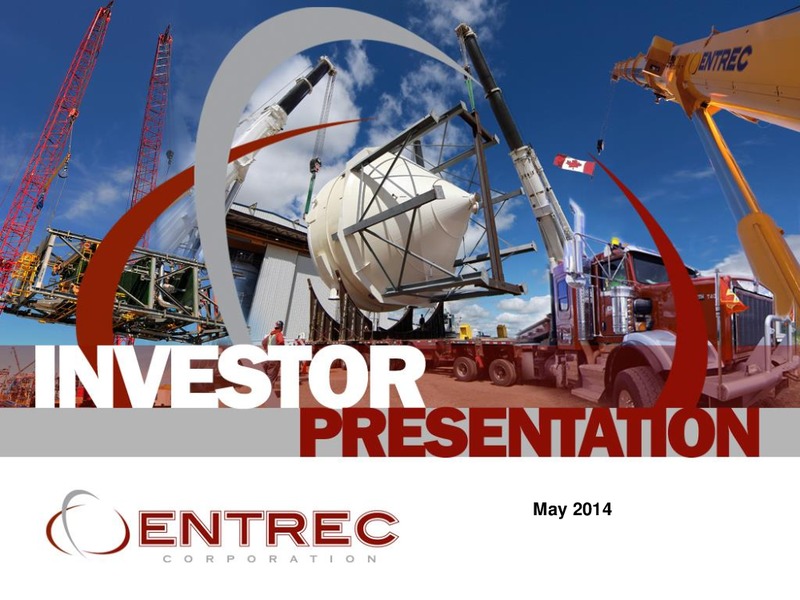 ENTREC

INVESTOR PRESENTATION

ENTREC CORPORATION

May 2014